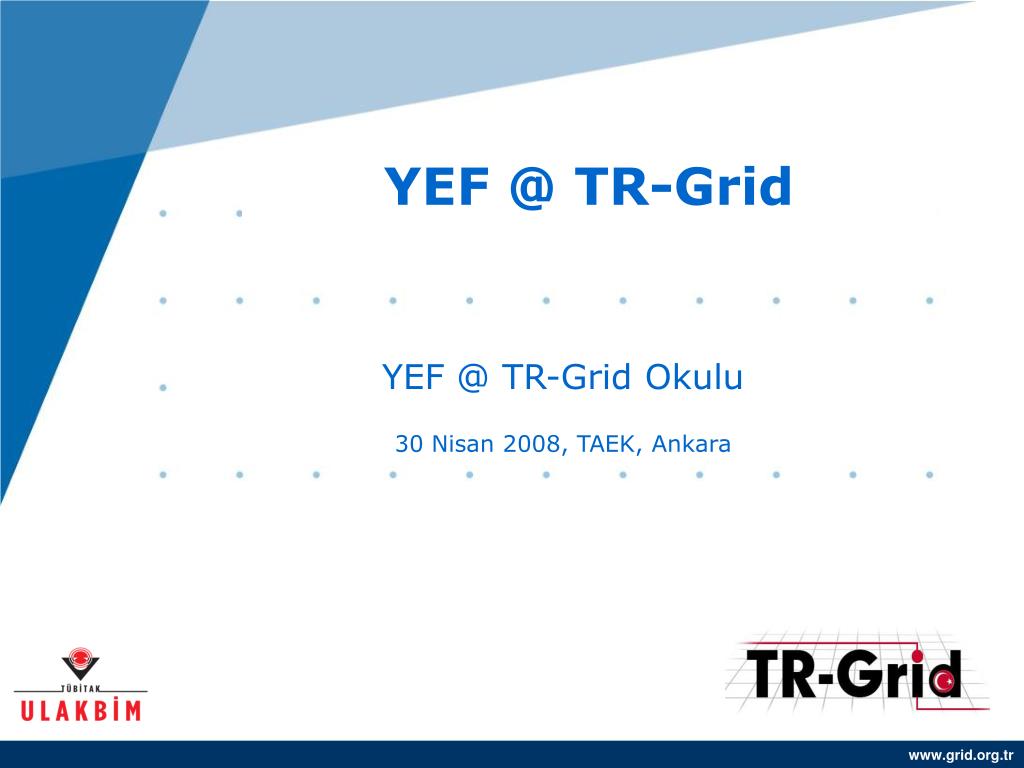 YEF @ TR-Grid

YEF @ TR-Grid Okulu

30 Nisan 2008, TAEK, Ankara

TÜBİTAK
ULAKBİM

TR-Grid

www.grid.org.tr